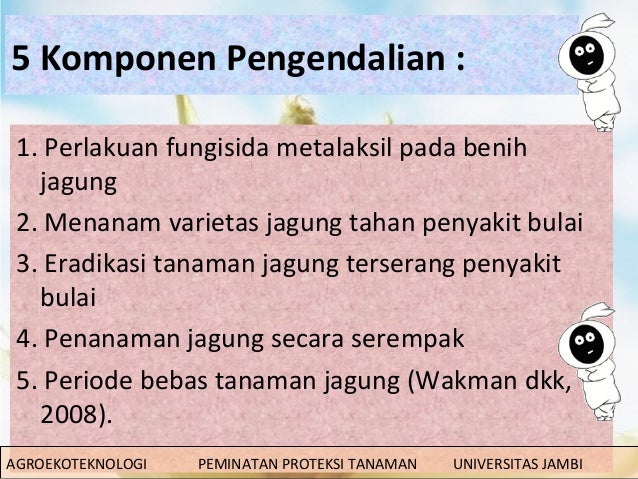 5 Komponen Pengendalian :

1. Perlakuan fungisida metalaksil pada benih jagung
2. Menanam varietas jagung tahan penyakit bulai
3. Eradikasi tanaman jagung terserang penyakit bulai
4. Penanaman jagung secara serempak
5. Periode bebas tanaman jagung (Wakman dkk, 2008).

AGROEKOTEKNOLOGI PEMINATAN PROTEKSI TANAMAN UNIVERSITAS JAMBI